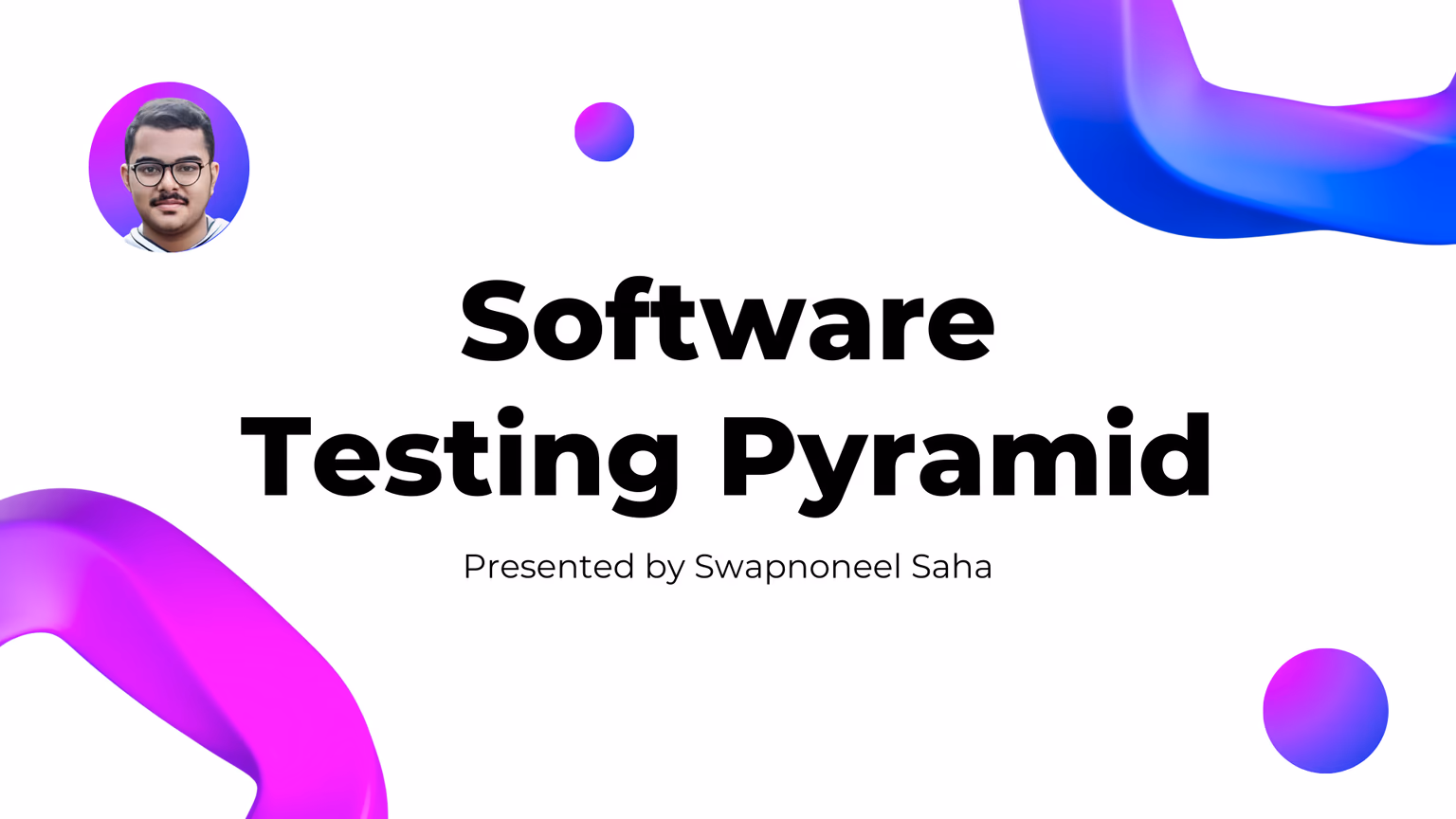 Software Testing Pyramid

Presented by Swapnoneel Saha